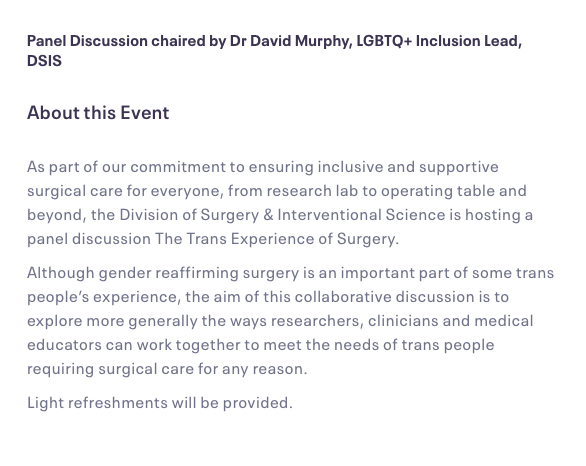 Panel Discussion chaired by Dr David Murphy, LGBTQ+ Inclusion Lead, DSIS

About this Event

As part of our commitment to ensuring inclusive and supportive surgical care for everyone, from research lab to operating table and beyond, the Division of Surgery & Interventional Science is hosting a panel discussion The Trans Experience of Surgery.

Although gender reaffirming surgery is an important part of some trans people's experience, the aim of this collaborative discussion is to explore more generally the ways researchers, clinicians and medical educators can work together to meet the needs of trans people requiring surgical care for any reason.

Light refreshments will be provided.